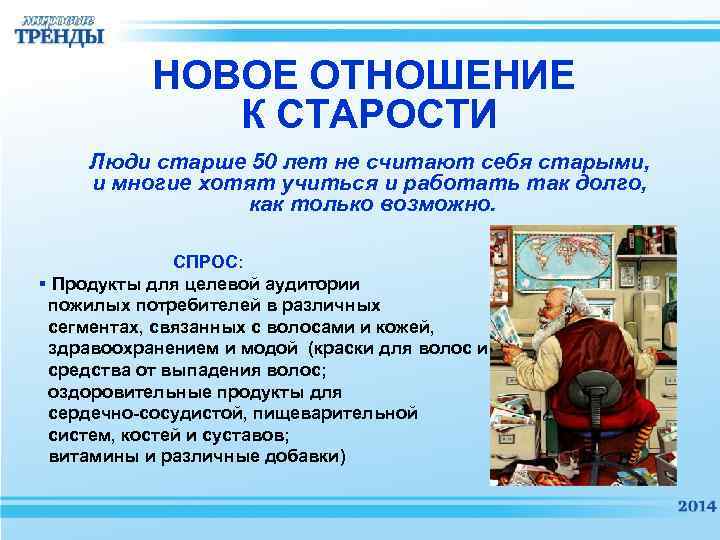 мировые
ТРЕНДЫ

НОВОЕ ОТНОШЕНИЕ К СТАРОСТИ

Люди старше 50 лет не считают себя старыми, и многие хотят учиться и работать так долго, как только возможно.

СПРОС:

▪ Продукты для целевой аудитории пожилых потребителей в различных сегментах, связанных с волосами и кожей, здравоохранением и модой (краски для волос и средства от выпадения волос; оздоровительные продукты для сердечно-сосудистой, пищеварительной систем, костей и суставов; витамины и различные добавки)

2014